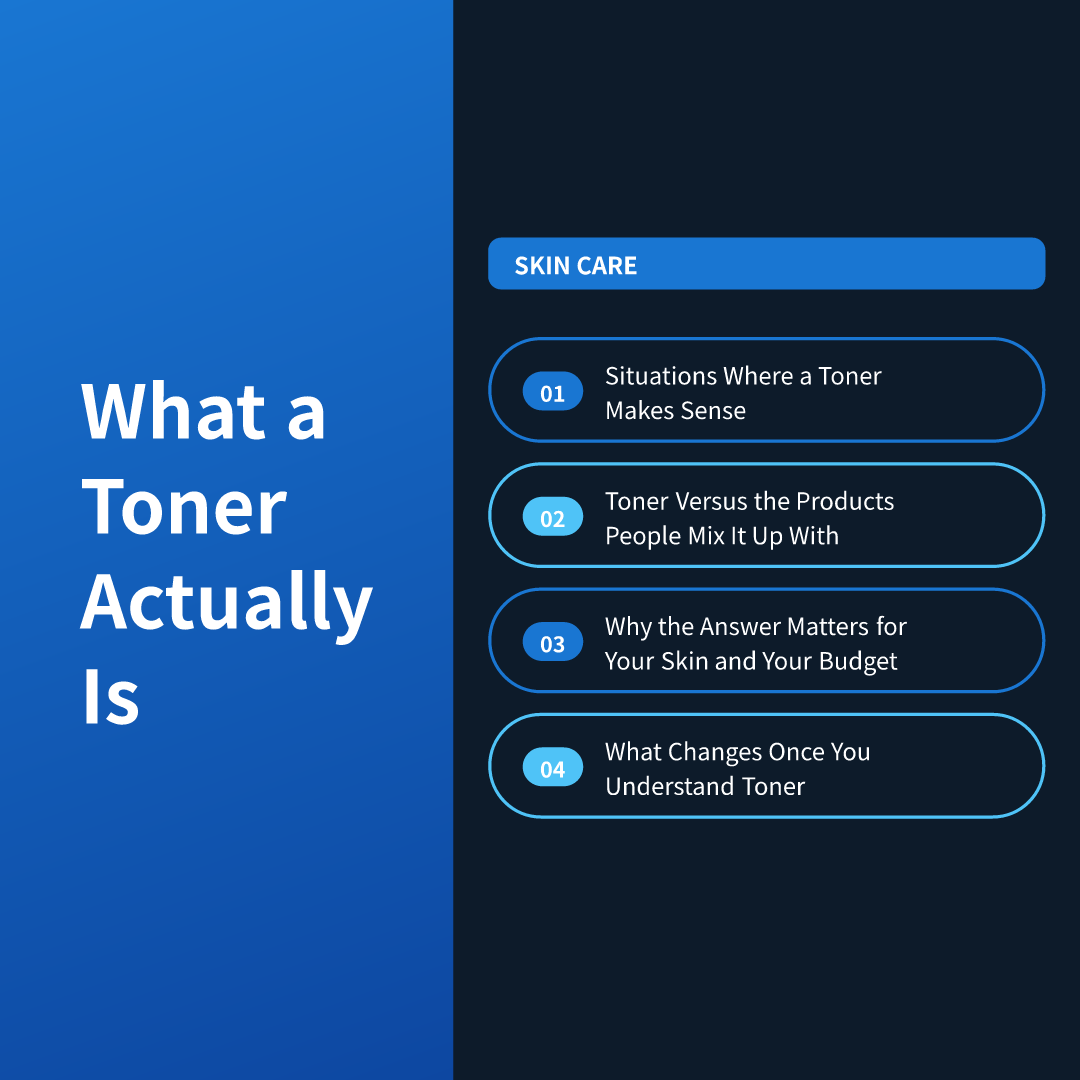 What a Toner Actually Is

SKIN CARE

01 Situations Where a Toner Makes Sense

02 Toner Versus the Products People Mix It Up With

03 Why the Answer Matters for Your Skin and Your Budget

04 What Changes Once You Understand Toner